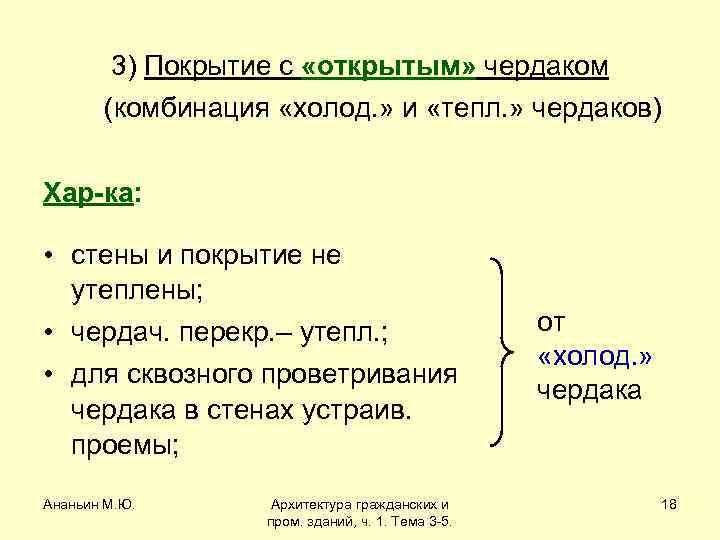 3) Покрытие с «открытым» чердаком
(комбинация «холод.» и «тепл.» чердаков)

Хар-ка:

• стены и покрытие не утеплены;
• чердач. перекр.– утепл.;
• для сквозного проветривания чердака в стенах устраив. проемы;

от «холод.» чердака

Ананьин М.Ю.

Архитектура гражданских и пром. зданий, ч. 1. Тема 3-5.

18